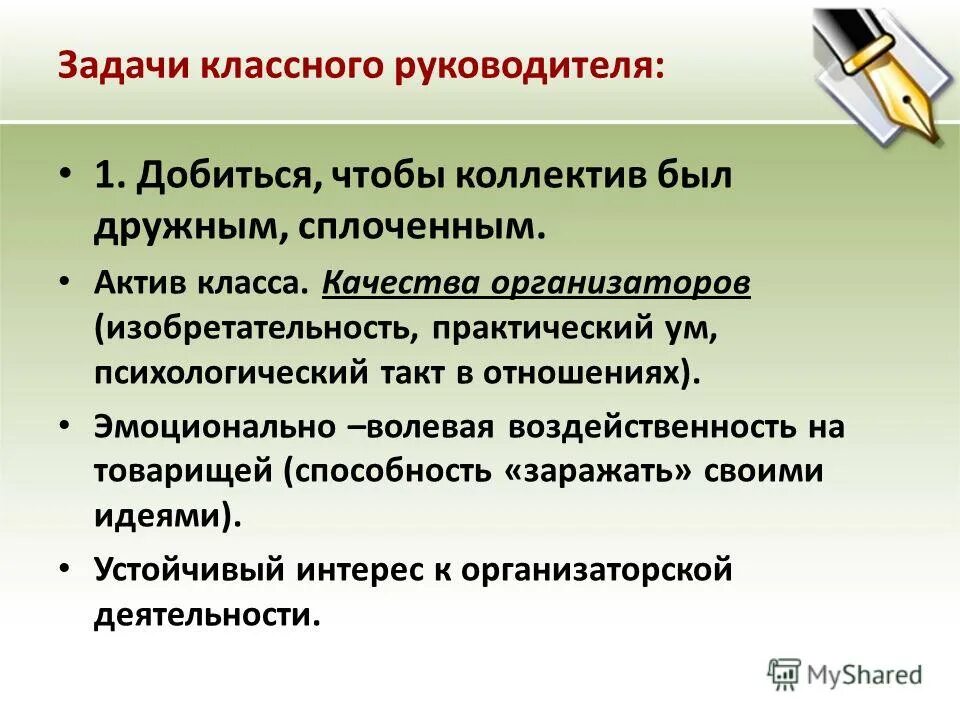 Задачи классного руководителя:

• 1. Добиться, чтобы коллектив был дружным, сплоченным.

• Актив класса. Качества организаторов (изобретательность, практический ум, психологический такт в отношениях).

• Эмоционально –волевая воздейственность на товарищей (способность «заражать» своими идеями).

• Устойчивый интерес к организаторской деятельности.

MyShared